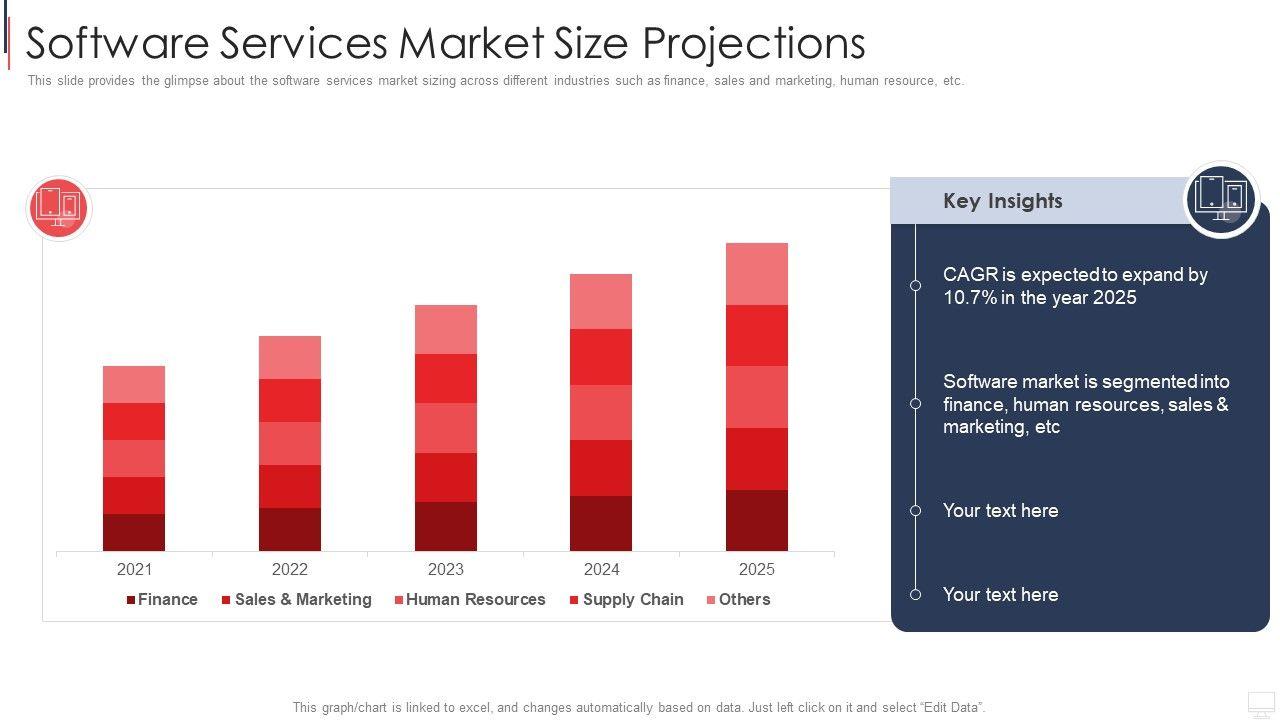 Software Services Market Size Projections

This slide provides the glimpse about the software services market sizing across different industries such as finance, sales and marketing, human resource, etc.

2021
2022
2023
2024
2025

Finance Sales & Marketing Human Resources Supply Chain Others

Key Insights

CAGR is expected to expand by 10.7% in the year 2025

Software market is segmented into finance, human resources, sales & marketing, etc

Your text here

Your text here

This graph/chart is linked to excel, and changes automatically based on data. Just left click on it and select "Edit Data".